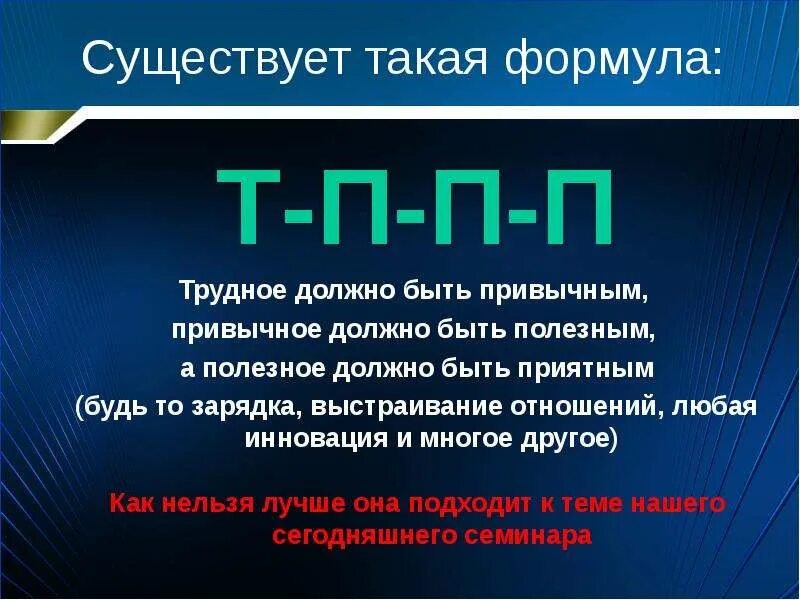 Существует такая формула:

Т-П-П-П

Трудное должно быть привычным, привычное должно быть полезным, а полезное должно быть приятным (будь то зарядка, выстраивание отношений, любая инновация и многое другое)

Как нельзя лучше она подходит к теме нашего сегодняшнего семинара